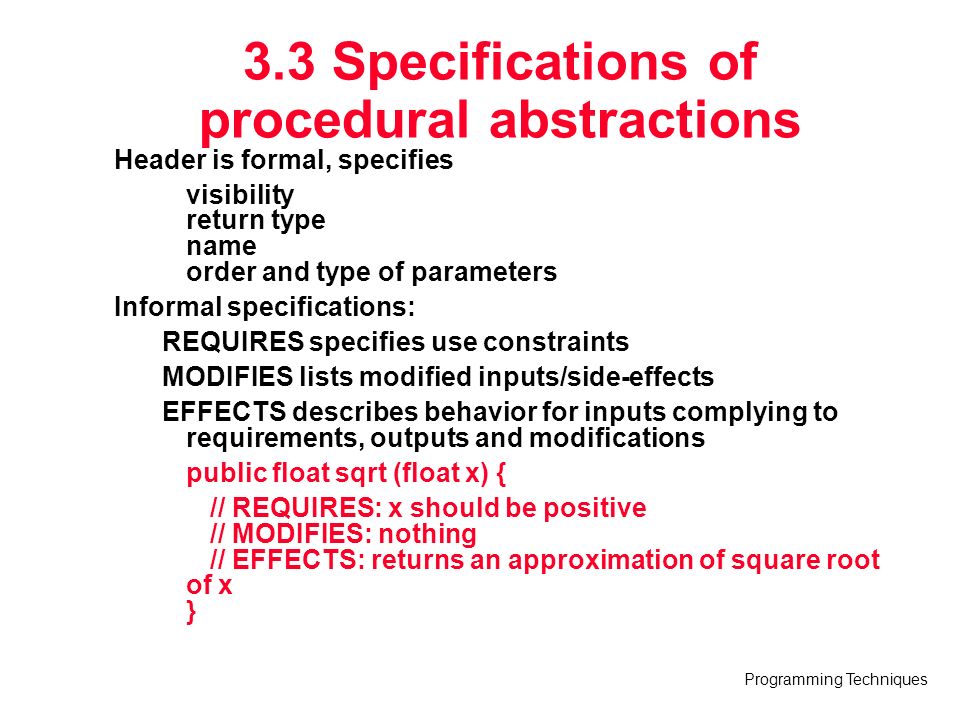 3.3 Specifications of procedural abstractions

Header is formal, specifies

visibility
return type
name
order and type of parameters

Informal specifications:

REQUIRES specifies use constraints

MODIFIES lists modified inputs/side-effects

EFFECTS describes behavior for inputs complying to requirements, outputs and modifications

public float sqrt (float x) {

// REQUIRES: x should be positive
// MODIFIES: nothing
// EFFECTS: returns an approximation of square root of x
}

Programming Techniques